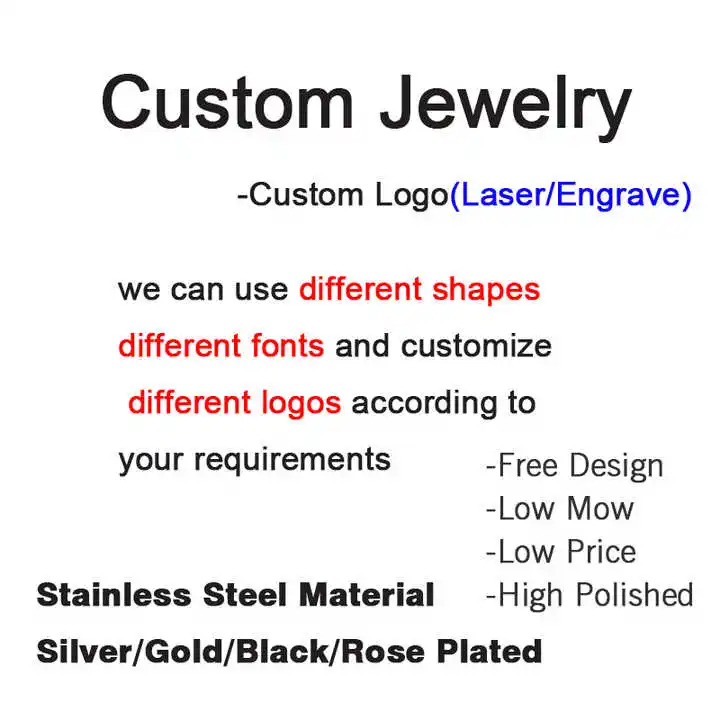 Custom Jewelry

-Custom Logo(Laser/Engrave)

we can use different shapes different fonts and customize different logos according to your requirements

-Free Design
-Low Mow
-Low Price
-High Polished

Stainless Steel Material

Silver/Gold/Black/Rose Plated